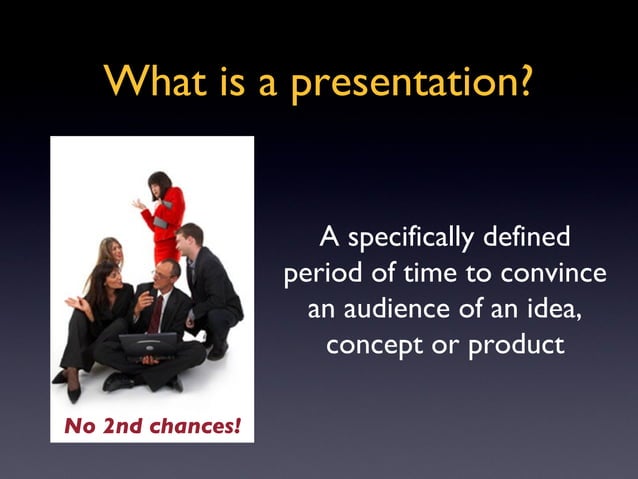 What is a presentation?

No 2nd chances!

A specifically defined period of time to convince an audience of an idea, concept or product